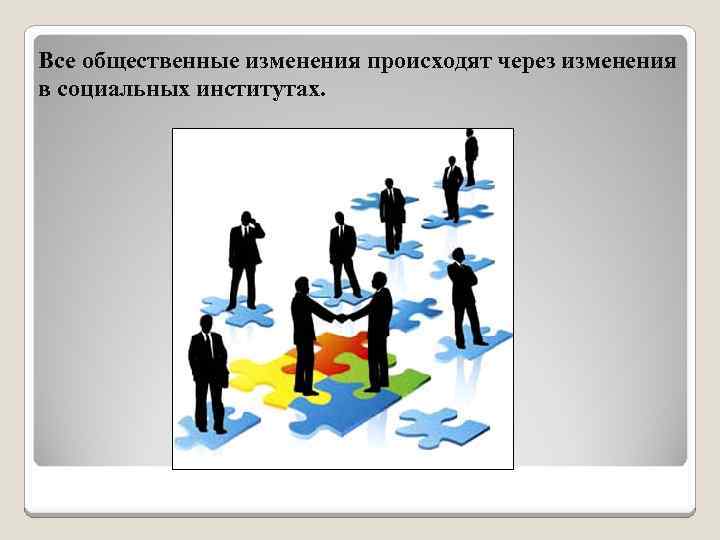 Все общественные изменения происходят через изменения в социальных институтах.